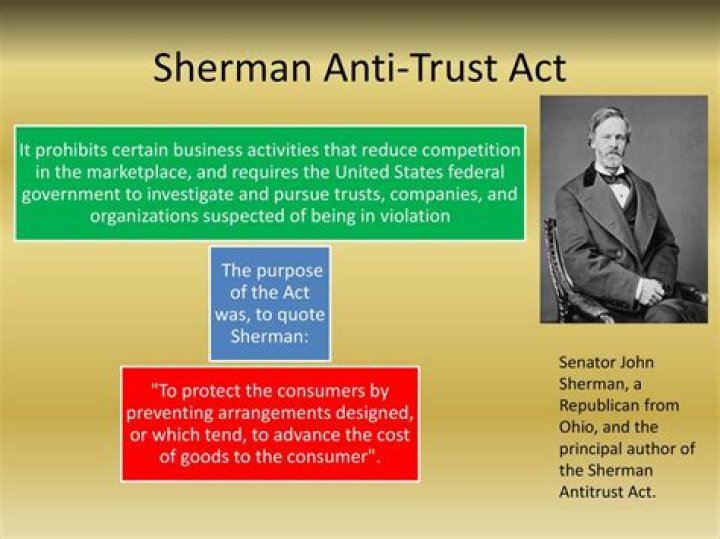 Sherman Anti-Trust Act

It prohibits certain business activities that reduce competition in the marketplace, and requires the United States federal government to investigate and pursue trusts, companies, and organizations suspected of being in violation

The purpose of the Act was, to quote Sherman:

"To protect the consumers by preventing arrangements designed, or which tend, to advance the cost of goods to the consumer".

Senator John Sherman, a Republican from Ohio, and the principal author of the Sherman Antitrust Act.